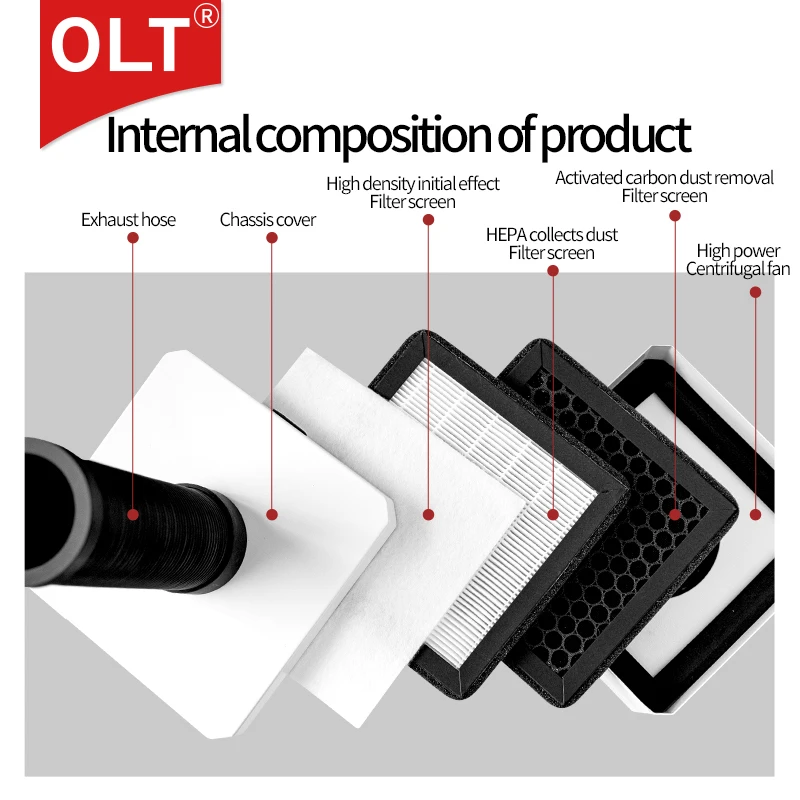 OLT®

Internal composition of product

Exhaust hose

Chassis cover

High density initial effect Filter screen

HEPA collects dust Filter screen

Activated carbon dust removal Filter screen

High power Centrifugal fan